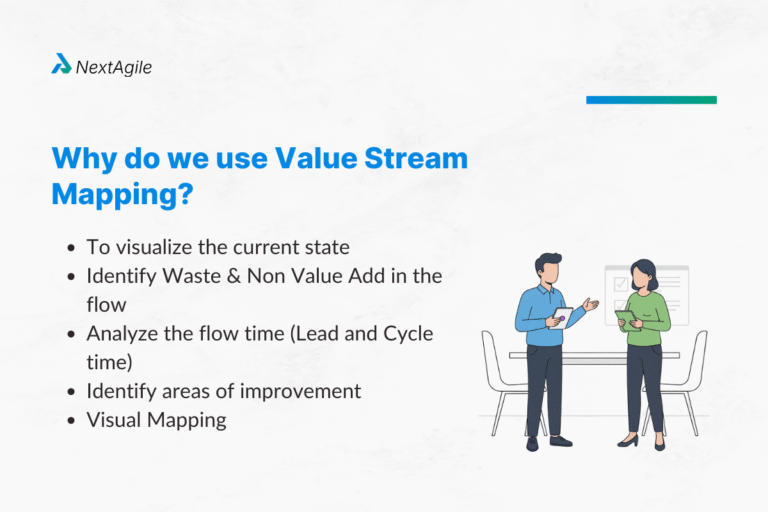 NextAgile

Why do we use Value Stream Mapping?

- To visualize the current state
- Identify Waste & Non Value Add in the flow
- Analyze the flow time (Lead and Cycle time)
- Identify areas of improvement
- Visual Mapping